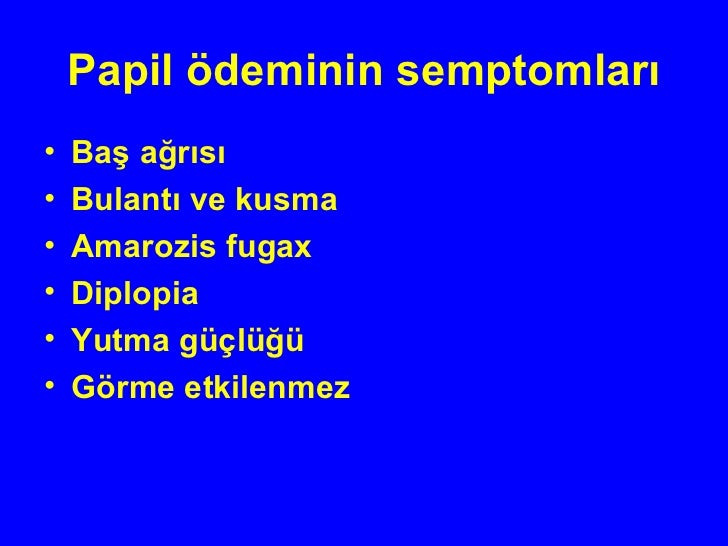 Papil ödeminin semptomları

• Baş ağrısı
• Bulantı ve kusma
• Amarozis fugax
• Diplopia
• Yutma güçlüğü
• Görme etkilenmez